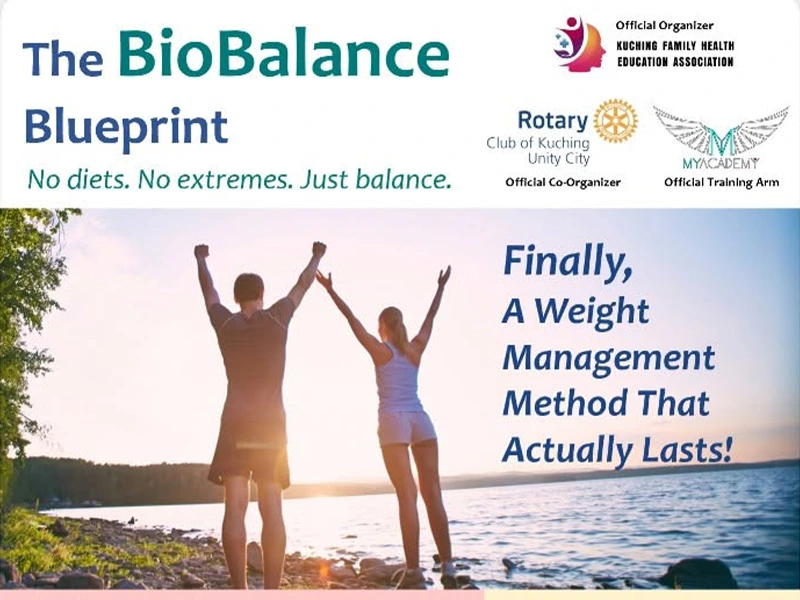 The BioBalance Blueprint

No diets. No extremes. Just balance.

Official Organizer
KUCHING FAMILY HEALTH EDUCATION ASSOCIATION

Rotary
Club of Kuching Unity City
Official Co-Organizer

MYACADEMY
Official Training Arm

Finally, A Weight Management Method That Actually Lasts!